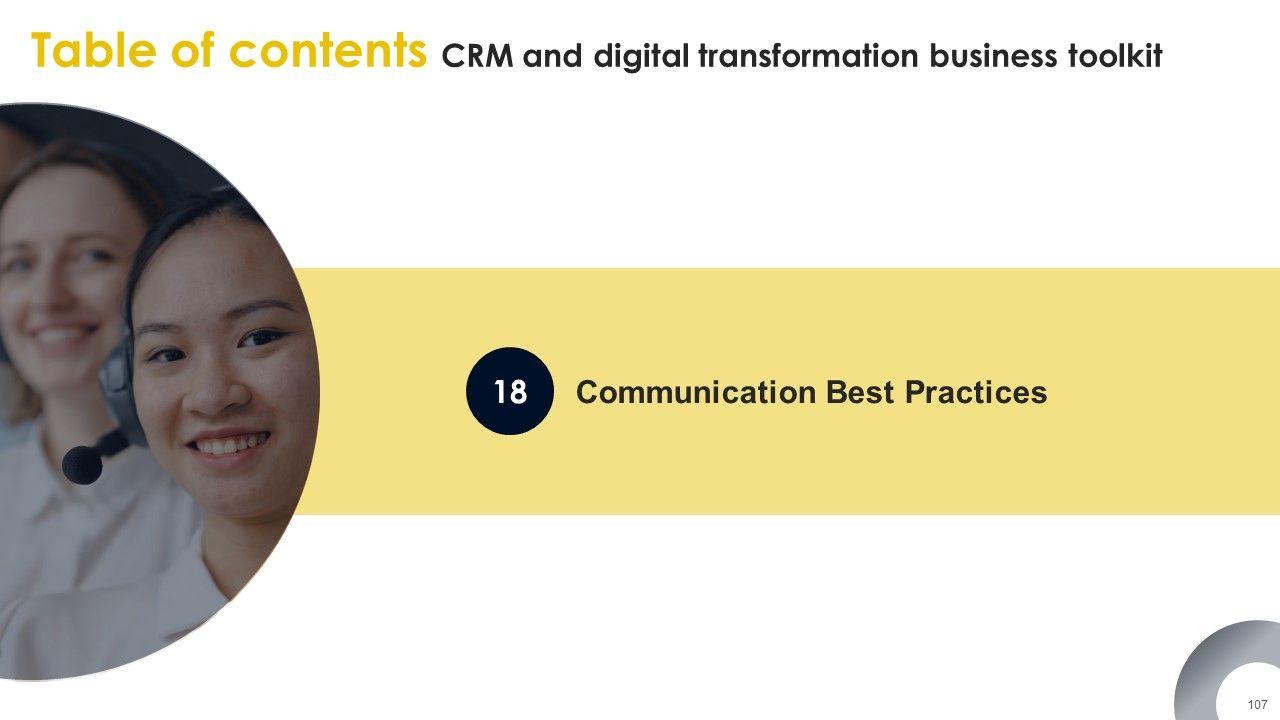 Table of contents CRM and digital transformation business toolkit

18 Communication Best Practices

107